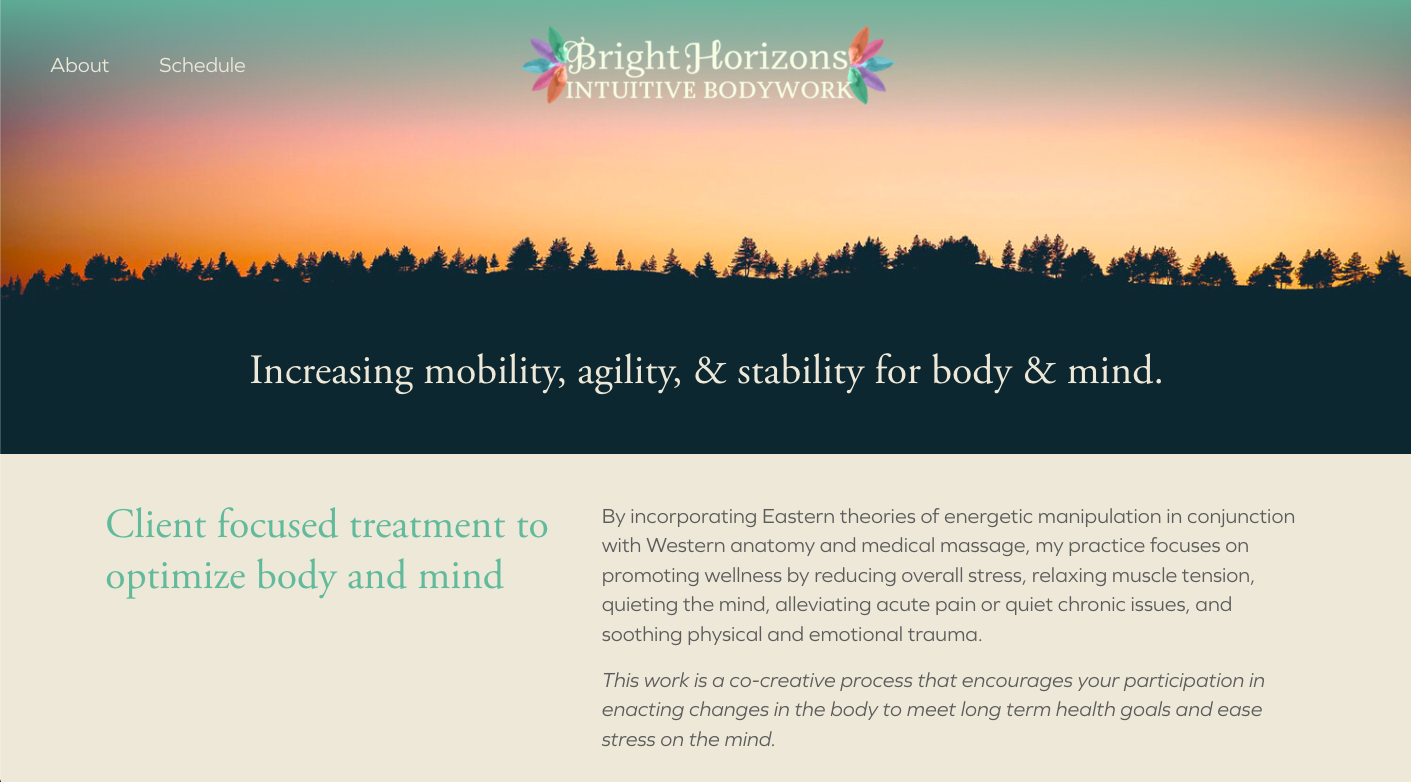 About Schedule

Bright Horizons
INTUITIVE BODYWORK

Increasing mobility, agility, & stability for body & mind.

Client focused treatment to optimize body and mind

By incorporating Eastern theories of energetic manipulation in conjunction with Western anatomy and medical massage, my practice focuses on promoting wellness by reducing overall stress, relaxing muscle tension, quieting the mind, alleviating acute pain or quiet chronic issues, and soothing physical and emotional trauma.

This work is a co-creative process that encourages your participation in enacting changes in the body to meet long term health goals and ease stress on the mind.